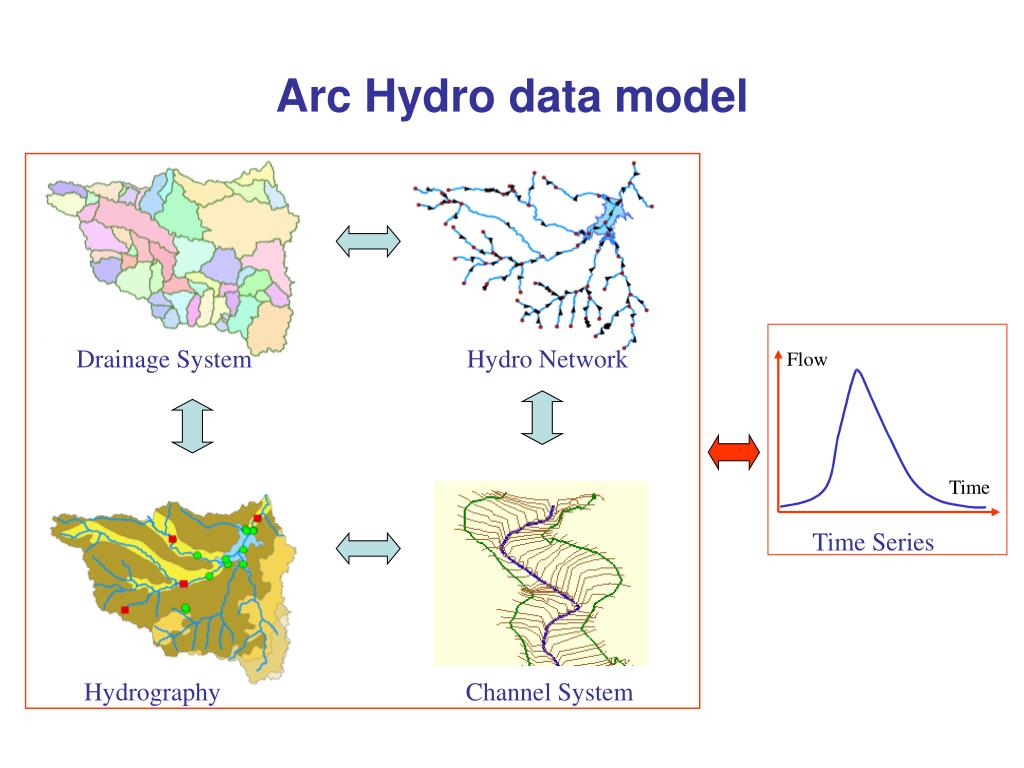 Arc Hydro data model

Drainage System

Hydro Network

Hydrography

Channel System

Flow

Time

Time Series